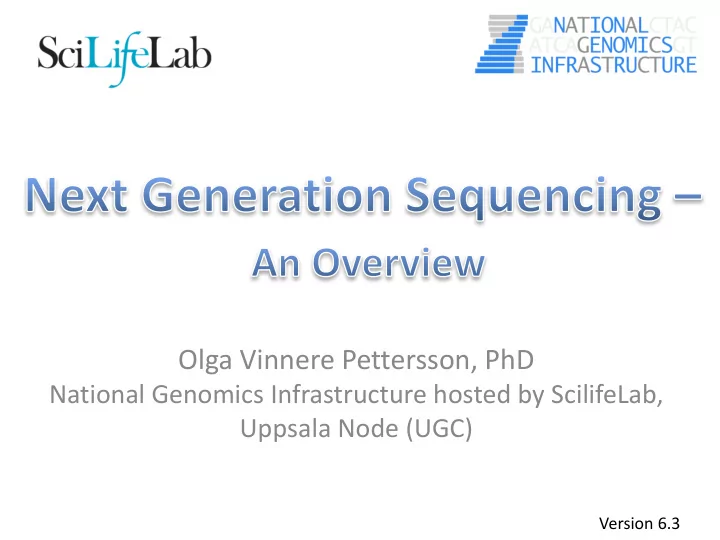 SciLifeLab

GANATIONALCTAC
ATCAGENOMICSGT
INFRASTRUCTURE

Next Generation Sequencing –
An Overview

Olga Vinnere Pettersson, PhD
National Genomics Infrastructure hosted by ScilifeLab, Uppsala Node (UGC)

Version 6.3